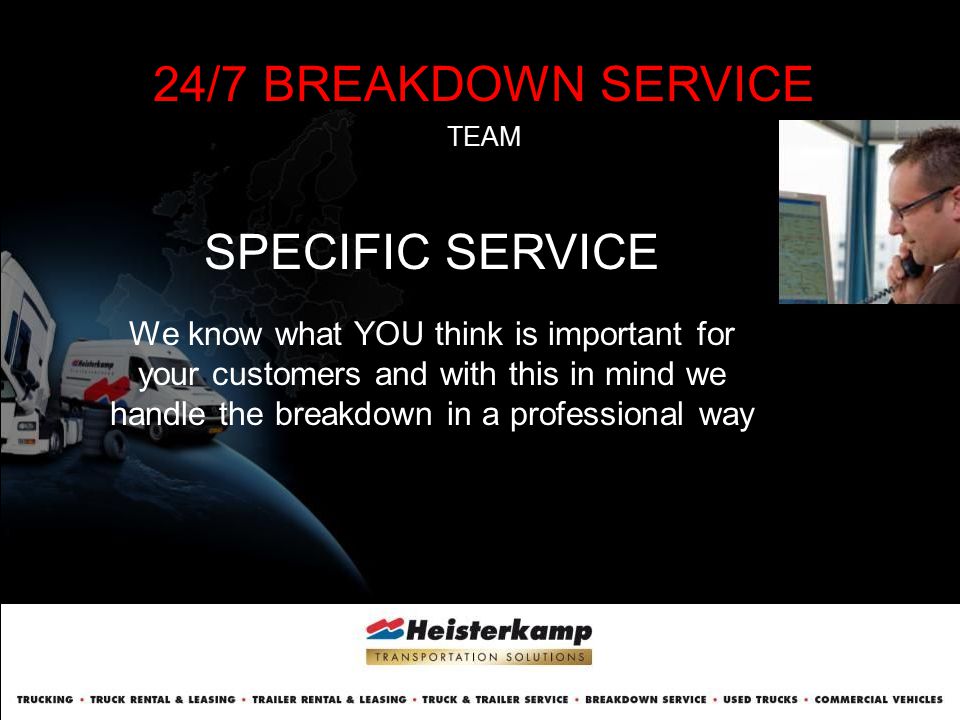 24/7 BREAKDOWN SERVICE

TEAM

SPECIFIC SERVICE

We know what YOU think is important for your customers and with this in mind we handle the breakdown in a professional way

Heisterkamp

Heisterkamp
TRANSPORTATION SOLUTIONS

TRUCKING • TRUCK RENTAL & LEASING • TRAILER RENTAL & LEASING • TRUCK & TRAILER SERVICE • BREAKDOWN SERVICE • USED TRUCKS • COMMERCIAL VEHICLES